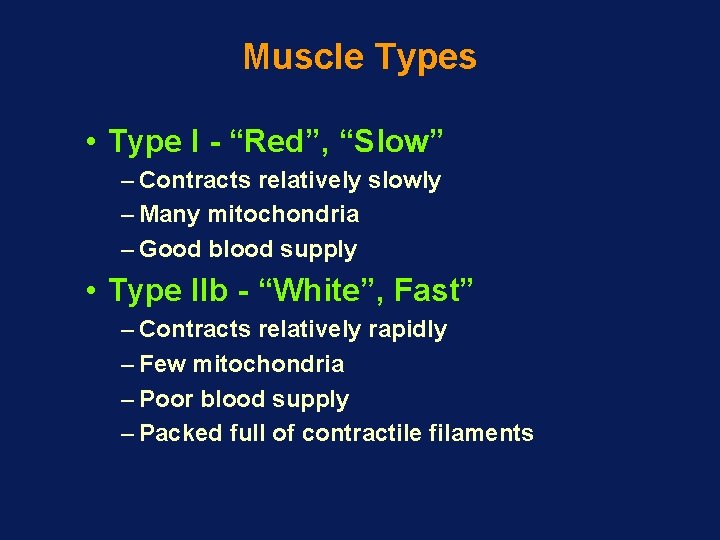 Muscle Types

• Type I - “Red”, “Slow”
– Contracts relatively slowly
– Many mitochondria
– Good blood supply

• Type IIb - “White”, Fast”
– Contracts relatively rapidly
– Few mitochondria
– Poor blood supply
– Packed full of contractile filaments